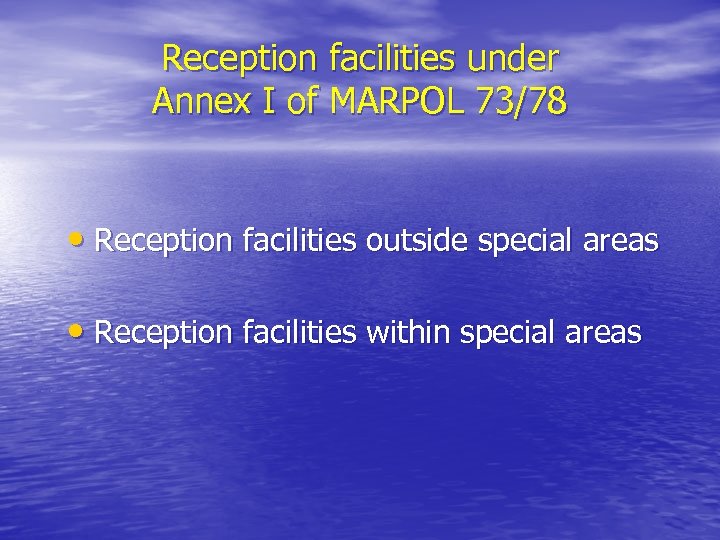 Reception facilities under Annex I of MARPOL 73/78

• Reception facilities outside special areas

• Reception facilities within special areas